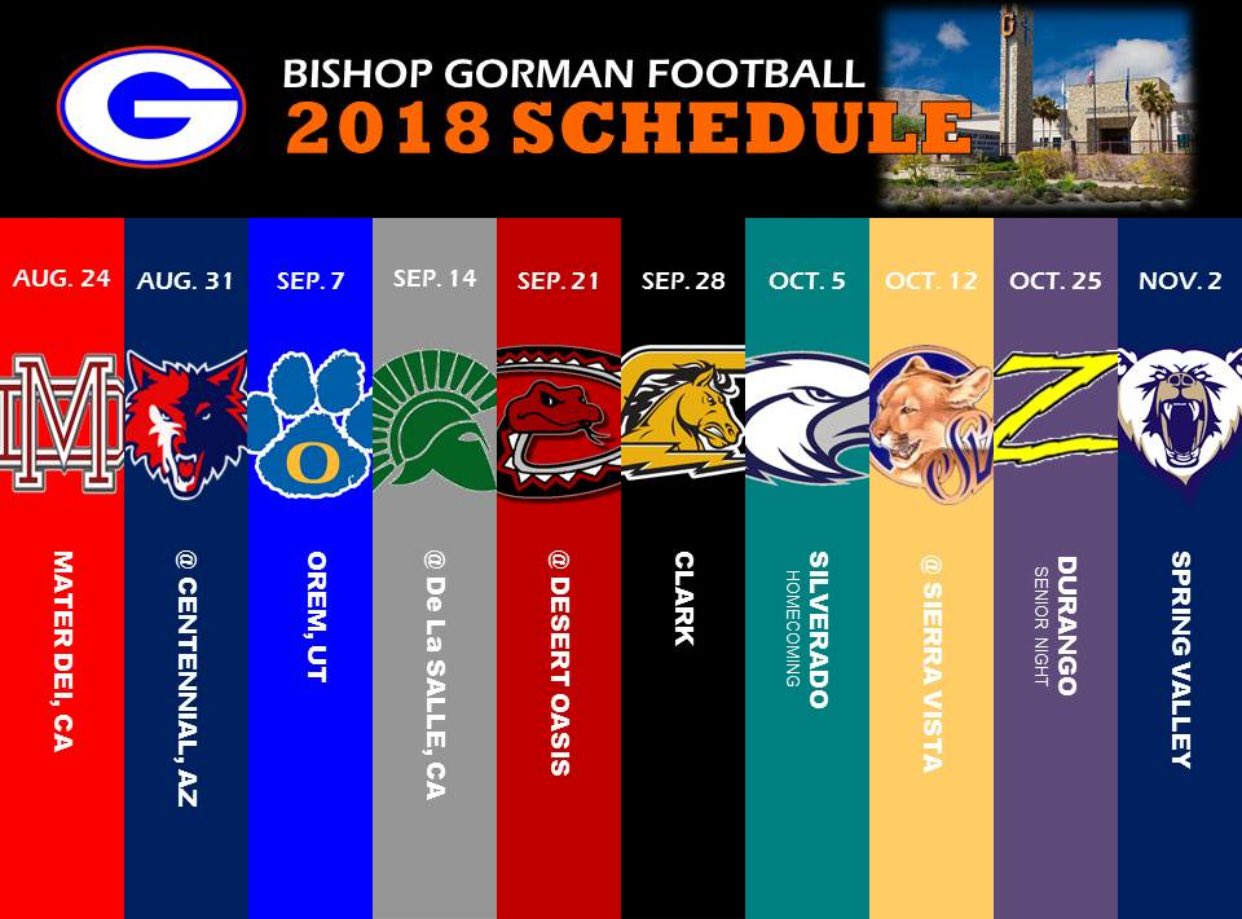 G

BISHOP GORMAN FOOTBALL
2018 SCHEDULE

AUG. 24
M
MATER DEI, CA

AUG. 31
@ CENTENNIAL, AZ

SEP. 7
O
OREM, UT

SEP. 14
@ De La SALLE, CA

SEP. 21
@ DESERT OASIS

SEP. 28
CLARK

OCT. 5
SILVERADO
HOMECOMING

OCT. 12
SV
@ SIERRA VISTA

OCT. 25
Z
DURANGO
SENIOR NIGHT

NOV. 2
SPRING VALLEY